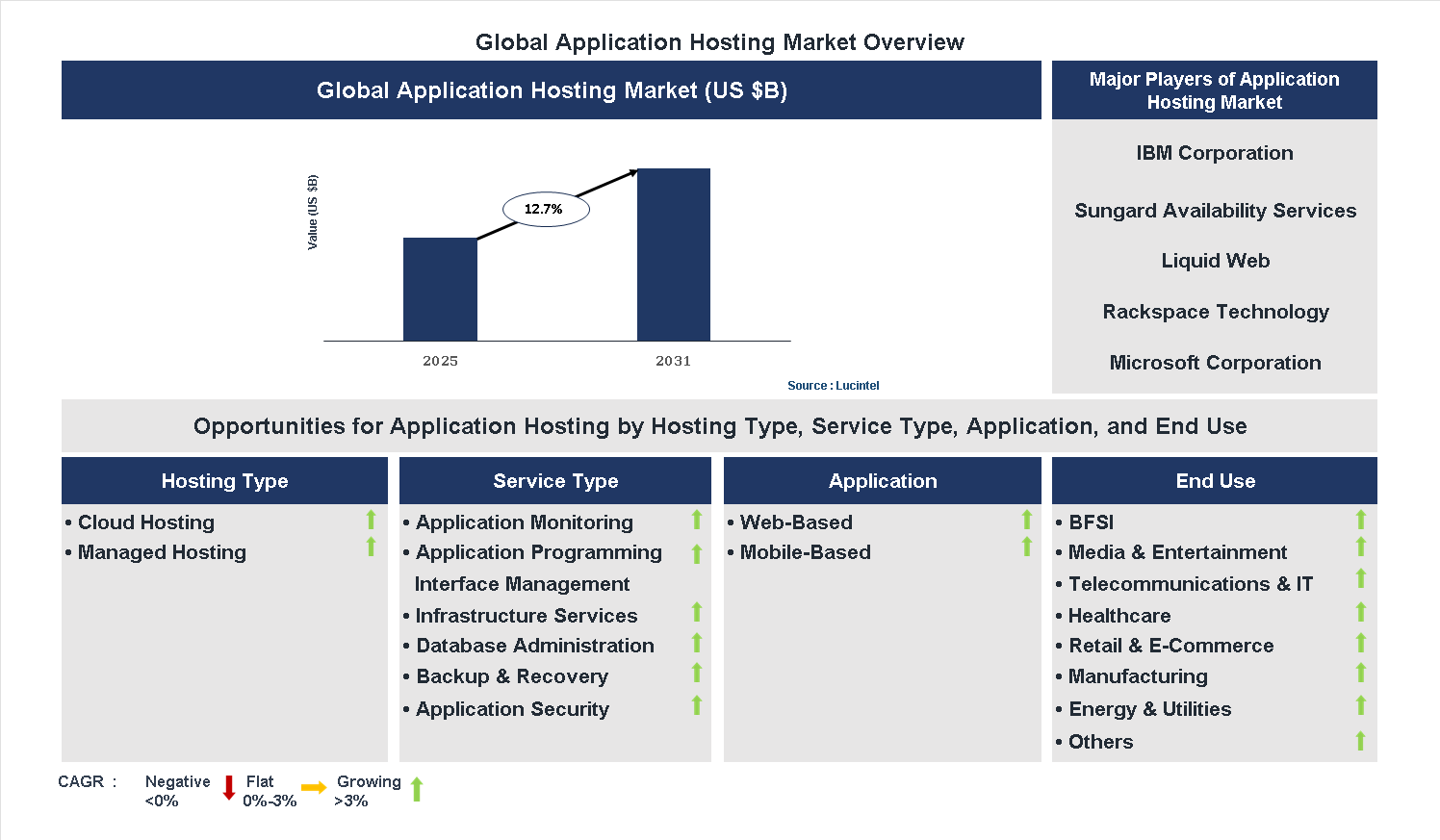 Global Application Hosting Market Overview

Global Application Hosting Market (US $B)

Value (US $B)

12.7%

2025

2031

Source : Lucintel

Major Players of Application Hosting Market

IBM Corporation

Sungard Availability Services

Liquid Web

Rackspace Technology

Microsoft Corporation

Opportunities for Application Hosting by Hosting Type, Service Type, Application, and End Use

Hosting Type

• Cloud Hosting
• Managed Hosting

Service Type

• Application Monitoring
• Application Programming Interface Management
• Infrastructure Services
• Database Administration
• Backup & Recovery
• Application Security

Application

• Web-Based
• Mobile-Based

End Use

• BFSI
• Media & Entertainment
• Telecommunications & IT
• Healthcare
• Retail & E-Commerce
• Manufacturing
• Energy & Utilities
• Others

CAGR : Negative <0% Flat 0%-3% Growing >3%